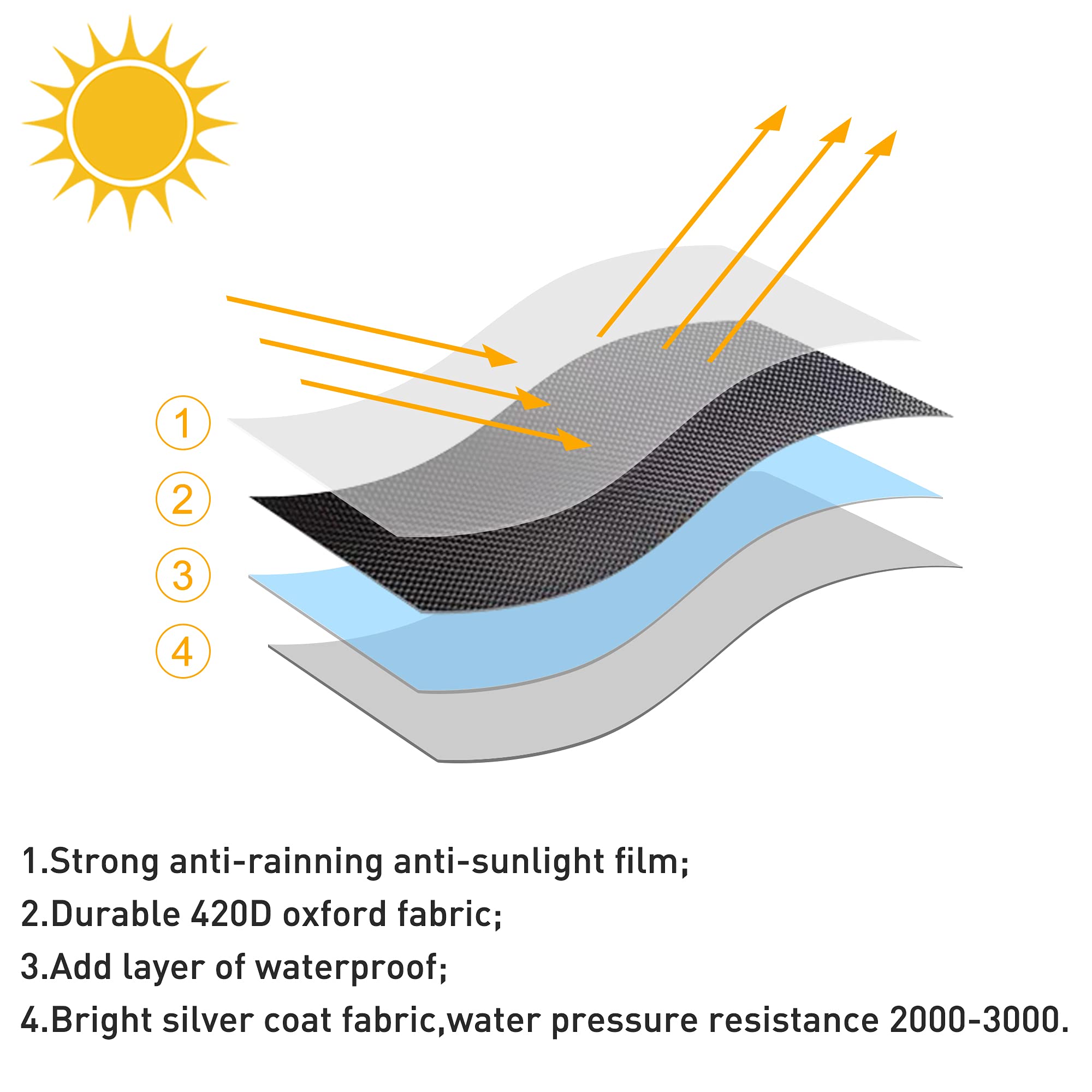 1
2
3
4

1.Strong anti-rainning anti-sunlight film;
2.Durable 420D oxford fabric;
3.Add layer of waterproof;
4.Bright silver coat fabric,water pressure resistance 2000-3000.